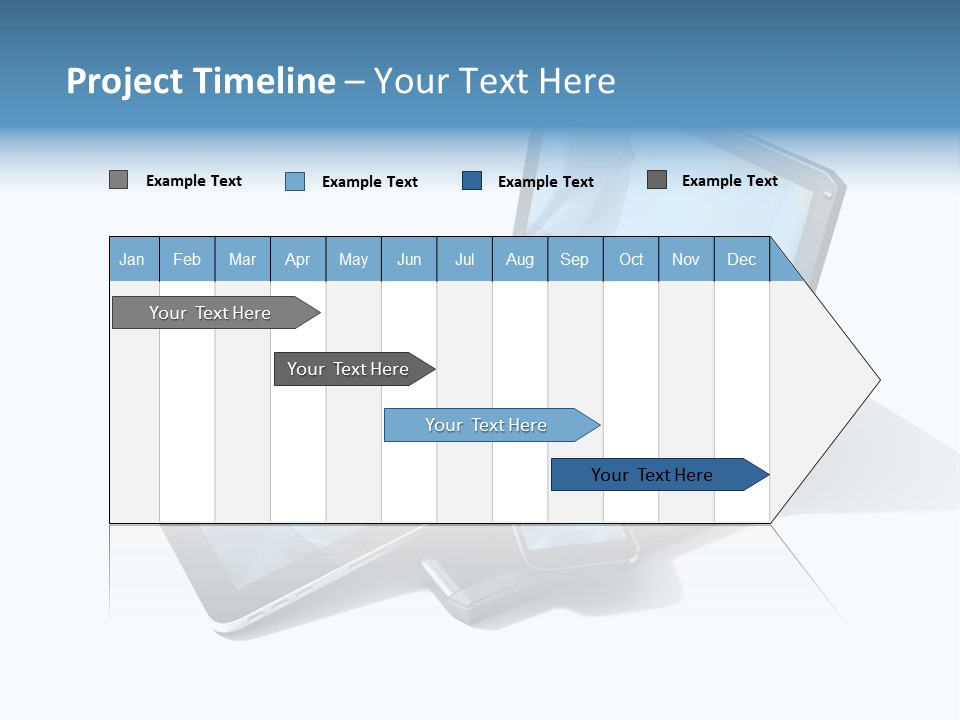 Project Timeline – Your Text Here

Example Text Example Text Example Text Example Text

| Jan | Feb | Mar | Apr | May | Jun | Jul | Aug | Sep | Oct | Nov | Dec |
|---|---|---|---|---|---|---|---|---|---|---|---|

Your Text Here

Your Text Here

Your Text Here

Your Text Here